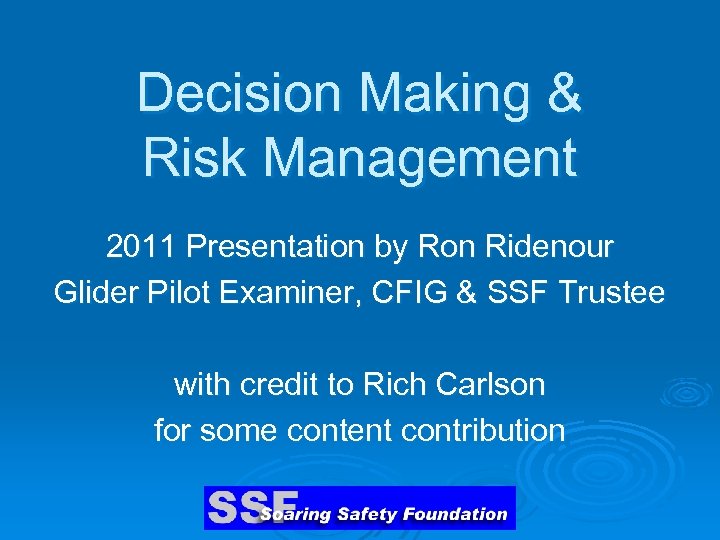 Decision Making & Risk Management

2011 Presentation by Ron Ridenour
Glider Pilot Examiner, CFIG & SSF Trustee

with credit to Rich Carlson
for some content contribution

SSF Soaring Safety Foundation